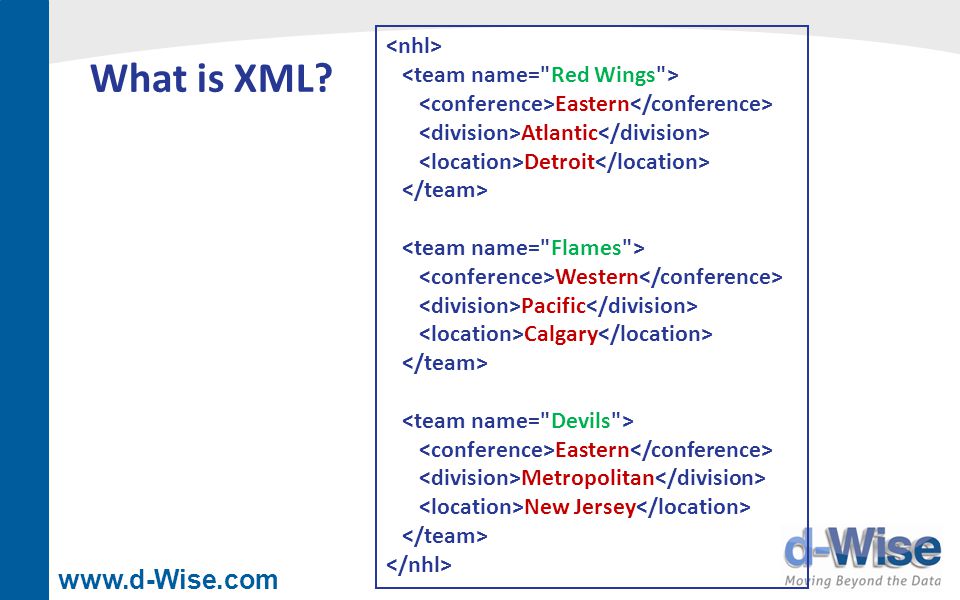 What is XML?

<nhl>
<team name="Red Wings">
<conference>Eastern</conference>
<division>Atlantic</division>
<location>Detroit</location>
</team>

<team name="Flames">
<conference>Western</conference>
<division>Pacific</division>
<location>Calgary</location>
</team>

<team name="Devils">
<conference>Eastern</conference>
<division>Metropolitan</division>
<location>New Jersey</location>
</team>
</nhl>

www.d-Wise.com

d-Wise
Moving Beyond the Data